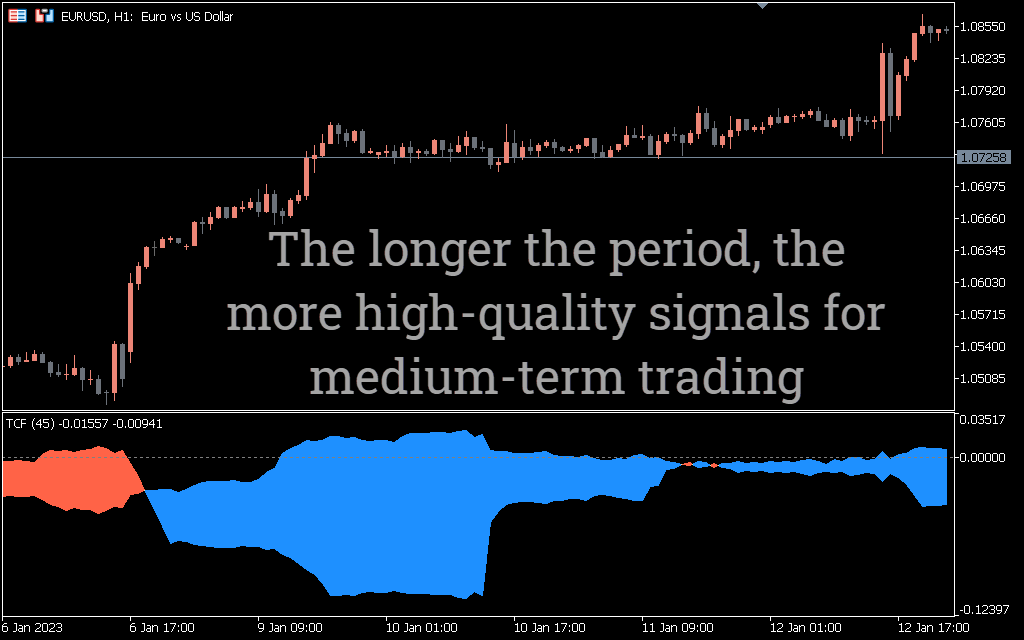 EURUSD, H1: Euro vs US Dollar

1.08550
1.08235
1.07920
1.07605
1.07258
1.06975
1.06660
1.06345
1.06030
1.05715
1.05400
1.05085

The longer the period, the more high-quality signals for medium-term trading

TCF (45) -0.01557 -0.00941

0.03517
0.00000
-0.12397

6 Jan 2023
6 Jan 17:00
9 Jan 09:00
10 Jan 01:00
10 Jan 17:00
11 Jan 09:00
12 Jan 01:00
12 Jan 17:00